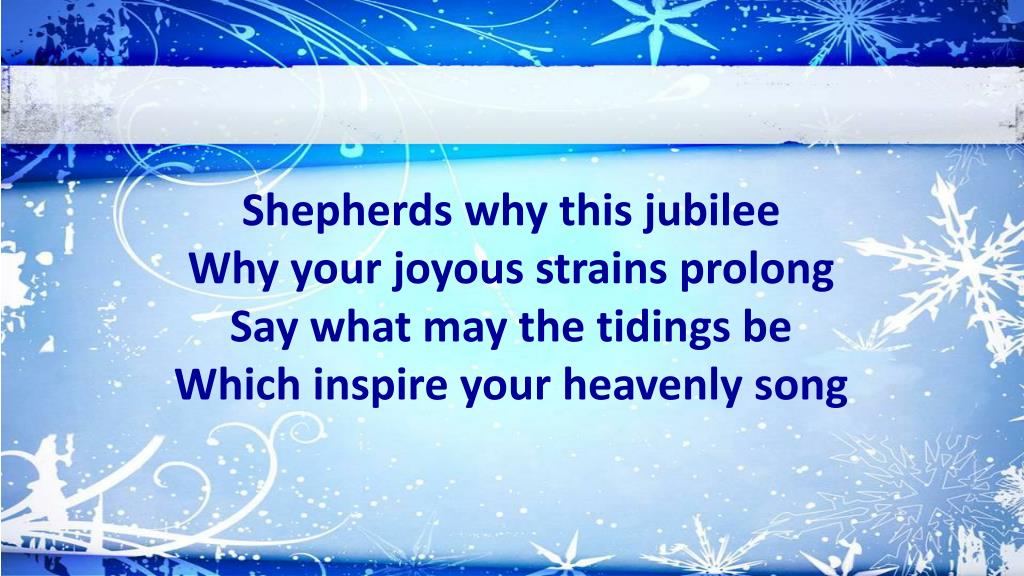 Shepherds why this jubilee
Why your joyous strains prolong
Say what may the tidings be
Which inspire your heavenly song